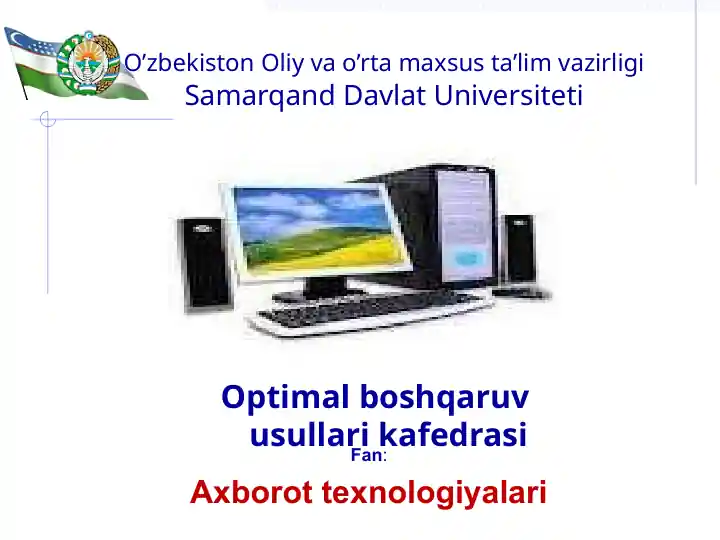 O’zbekiston Oliy va o’rta maxsus ta’lim vazirligi
Samarqand Davlat Universiteti

Optimal boshqaruv usullari kafedrasi

Fan:

Axborot texnologiyalari